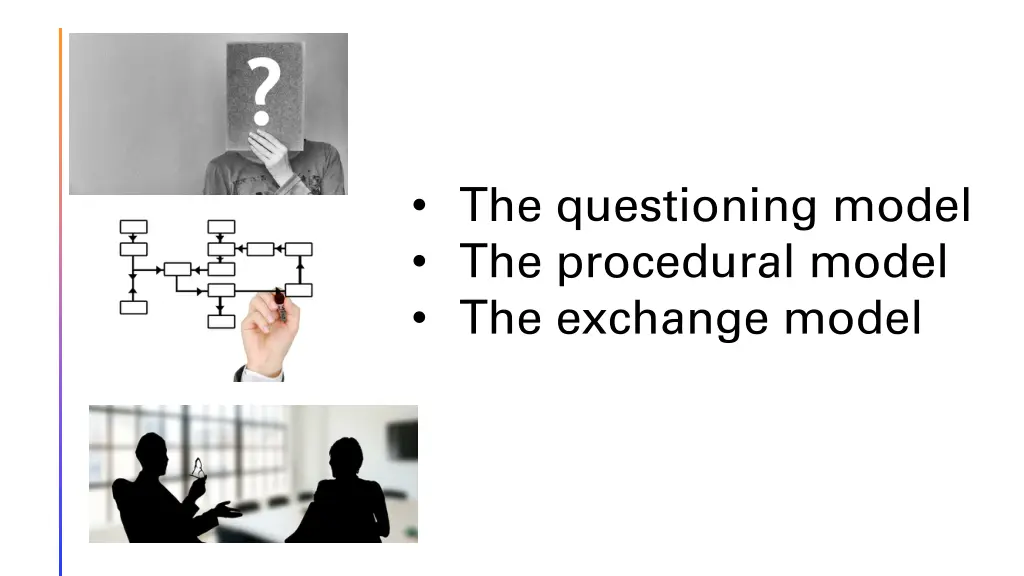 ?

• The questioning model
• The procedural model
• The exchange model